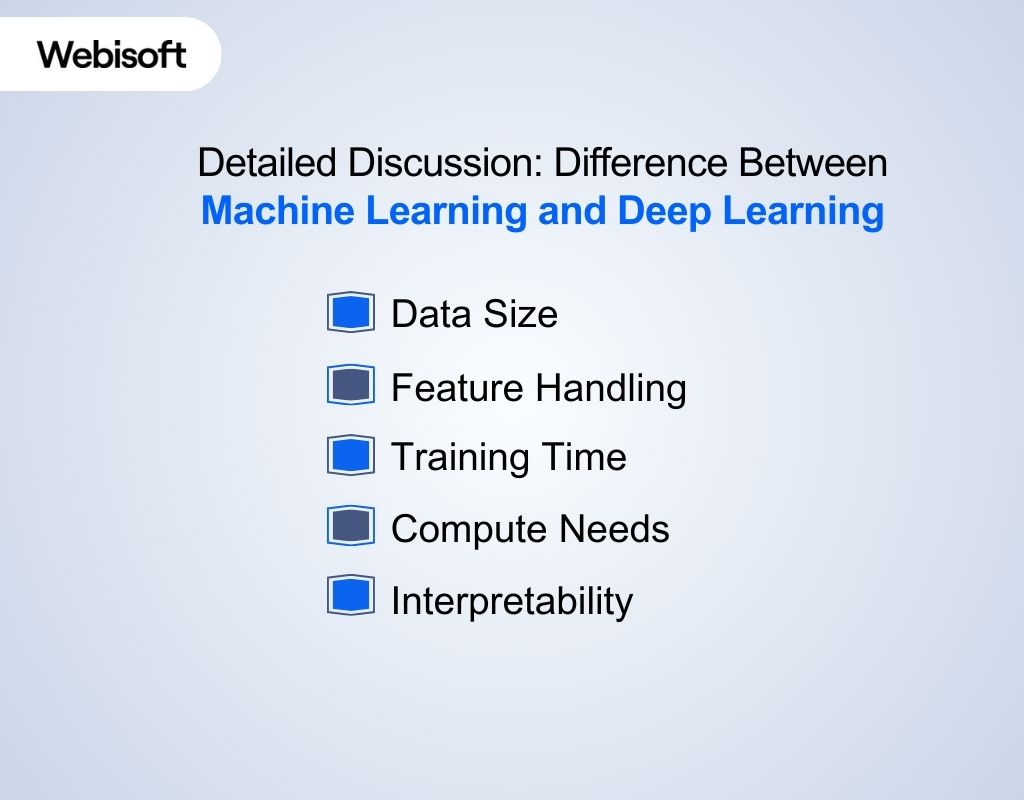 Webisoft

Detailed Discussion: Difference Between
Machine Learning and Deep Learning

Data Size

Feature Handling

Training Time

Compute Needs

Interpretability